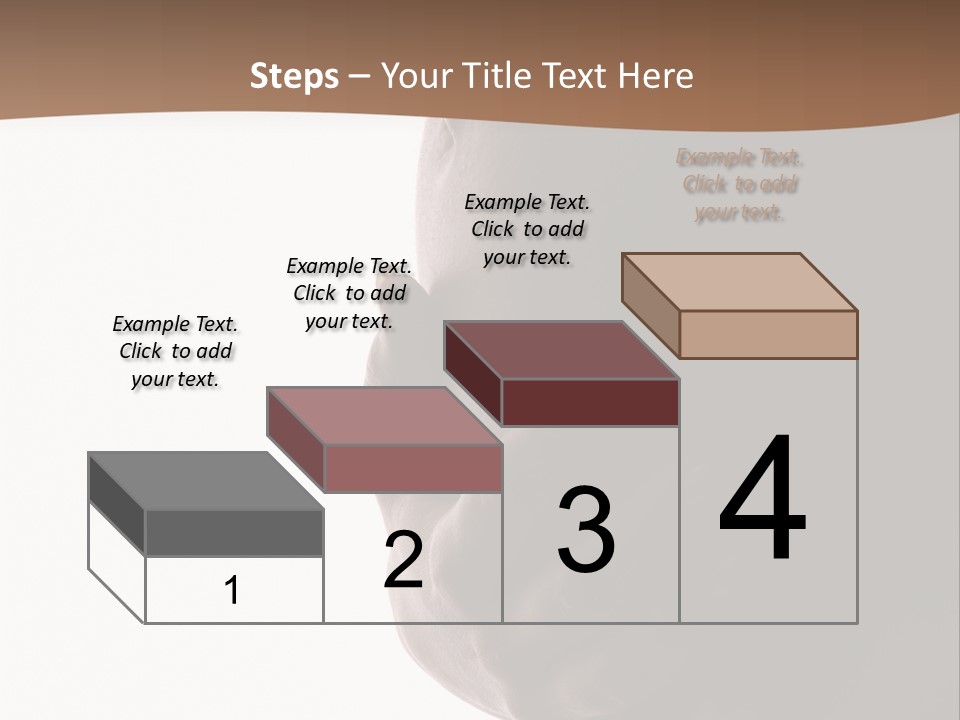 Steps – Your Title Text Here

Example Text. Click to add your text.

Example Text. Click to add your text.

Example Text. Click to add your text.

Example Text. Click to add your text.

1

2

3

4